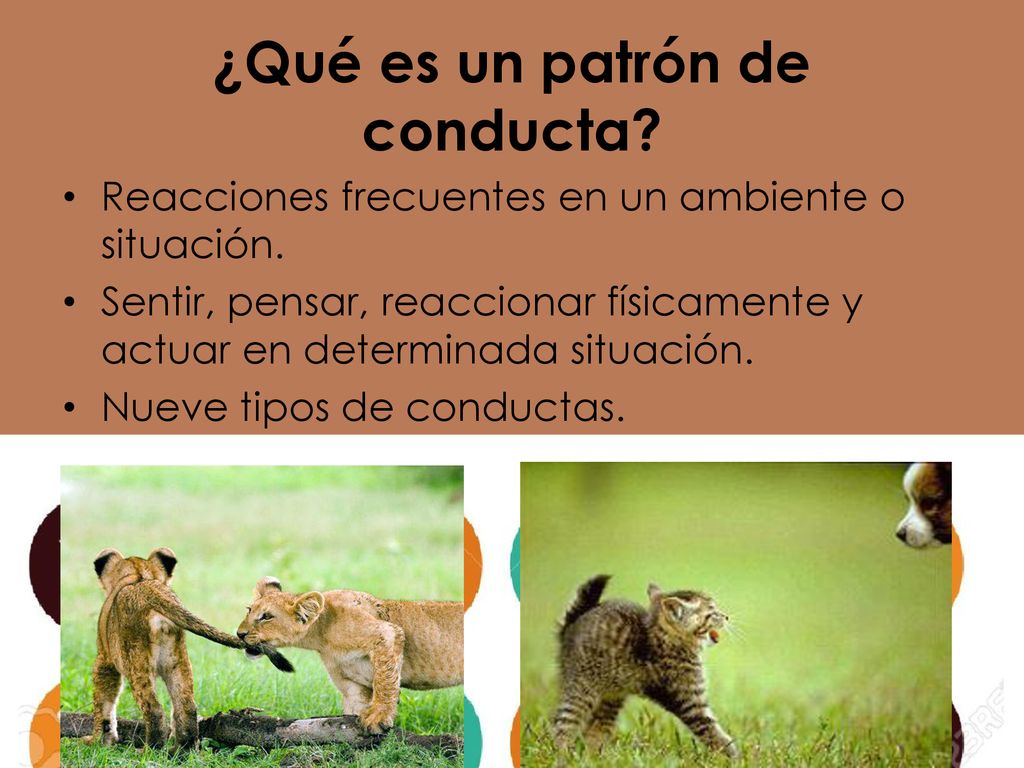 ¿Qué es un patrón de conducta?

• Reacciones frecuentes en un ambiente o situación.
• Sentir, pensar, reaccionar físicamente y actuar en determinada situación.
• Nueve tipos de conductas.